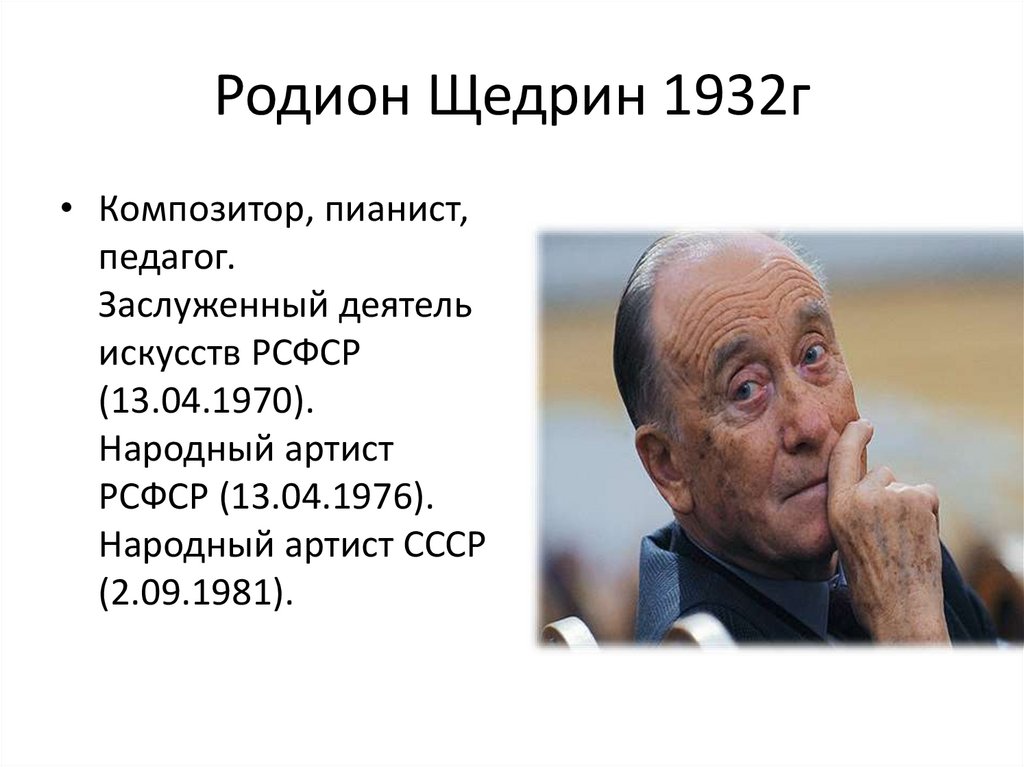 Родион Щедрин 1932г

• Композитор, пианист, педагог. Заслуженный деятель искусств РСФСР (13.04.1970). Народный артист РСФСР (13.04.1976). Народный артист СССР (2.09.1981).